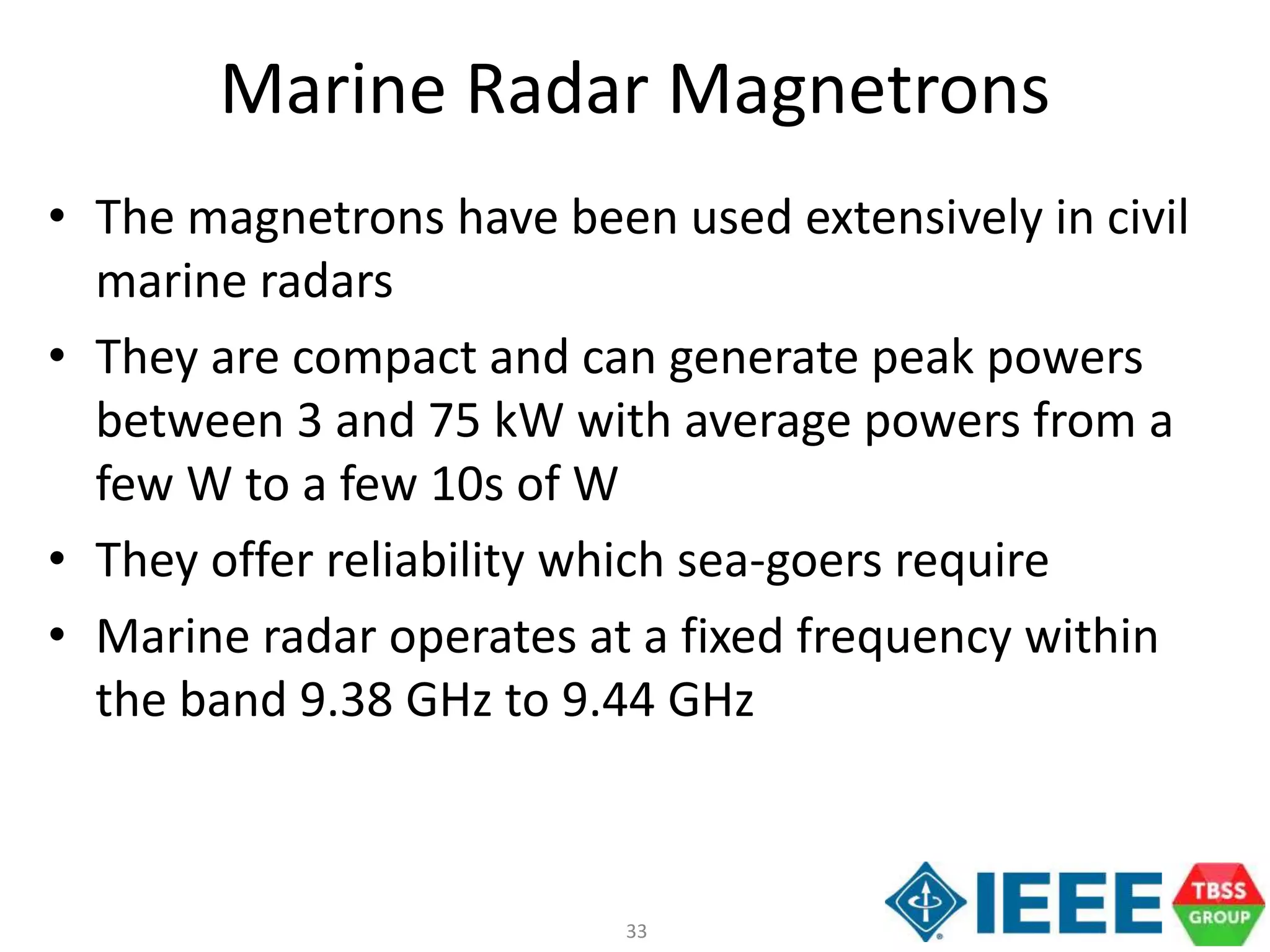 Marine Radar Magnetrons

• The magnetrons have been used extensively in civil marine radars

• They are compact and can generate peak powers between 3 and 75 kW with average powers from a few W to a few 10s of W

• They offer reliability which sea-goers require

• Marine radar operates at a fixed frequency within the band 9.38 GHz to 9.44 GHz

33

IEEE

TBSS GROUP